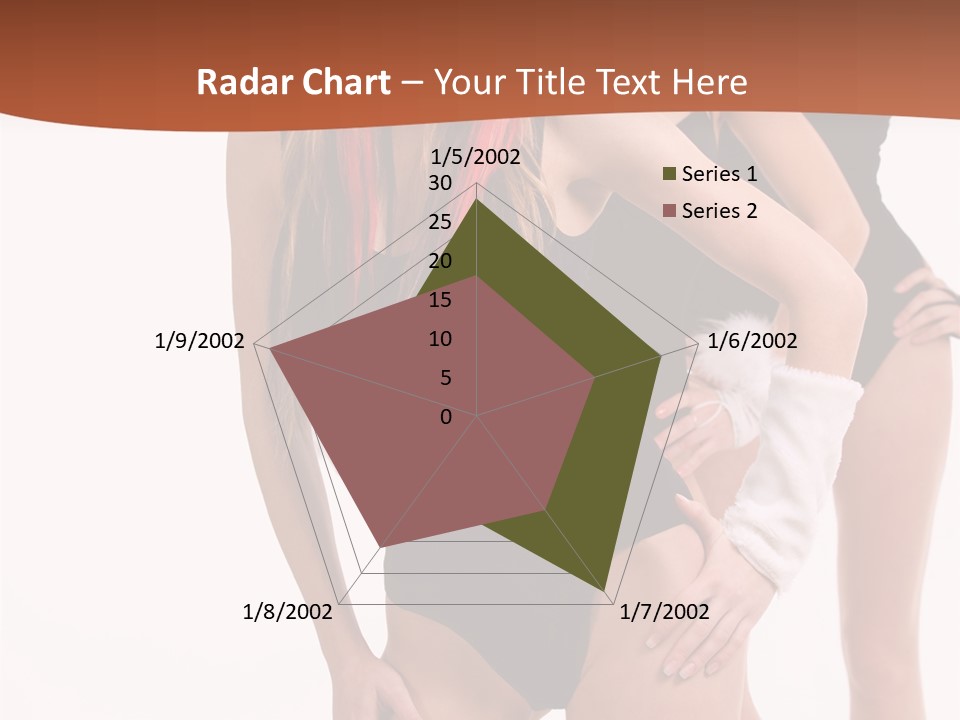 Radar Chart – Your Title Text Here

1/5/2002
30
25
20
15
10
5
0
1/6/2002
1/7/2002
1/8/2002
1/9/2002

Series 1
Series 2